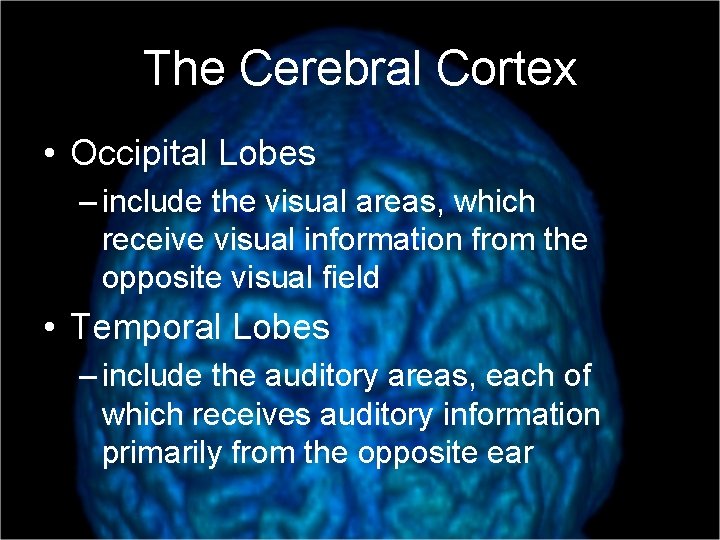 The Cerebral Cortex

• Occipital Lobes
– include the visual areas, which receive visual information from the opposite visual field

• Temporal Lobes
– include the auditory areas, each of which receives auditory information primarily from the opposite ear